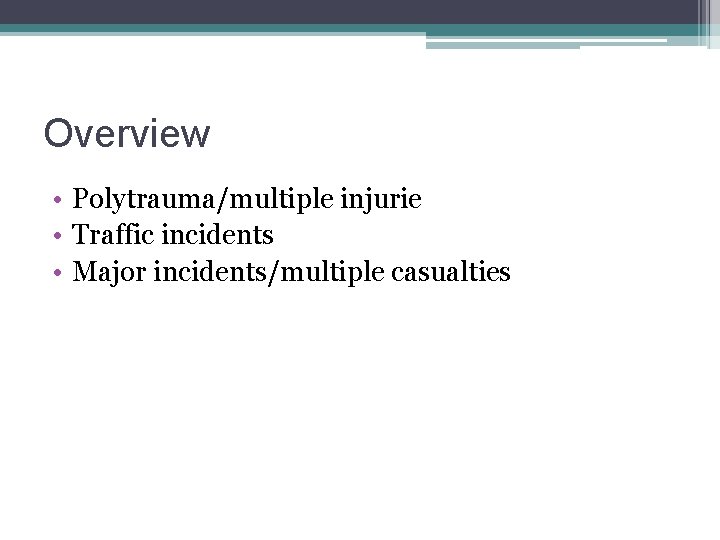 Overview

• Polytrauma/multiple injurie
• Traffic incidents
• Major incidents/multiple casualties